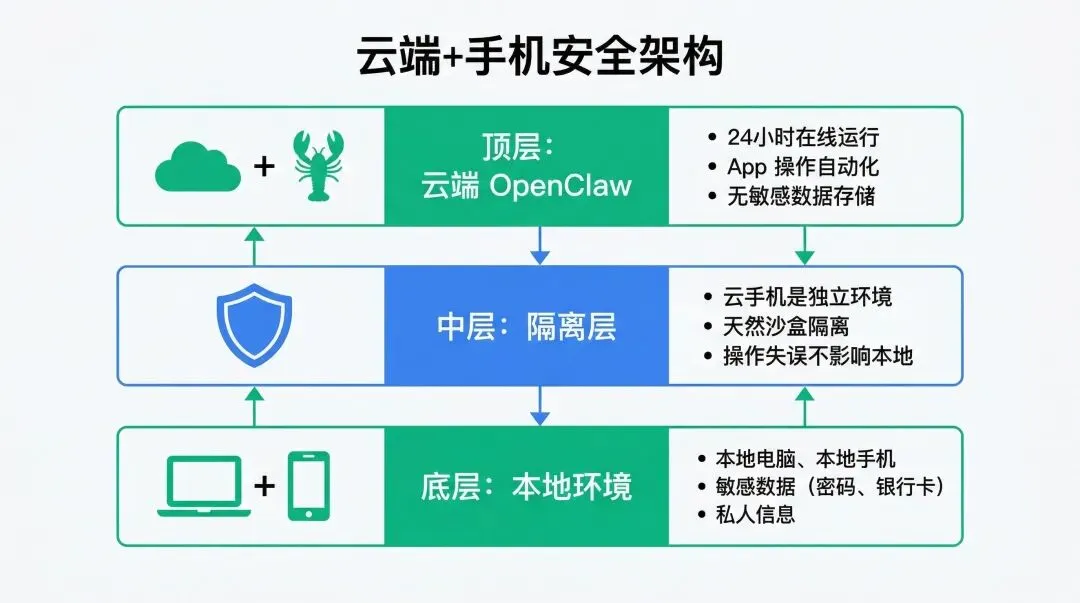 云端+手机安全架构

+

顶层：
云端 OpenClaw

• 24小时在线运行
• App 操作自动化
• 无敏感数据存储

中层：隔离层

• 云手机是独立环境
• 天然沙盒隔离
• 操作失误不影响本地

+

底层：本地环境

• 本地电脑、本地手机
• 敏感数据（密码、银行卡）
• 私人信息